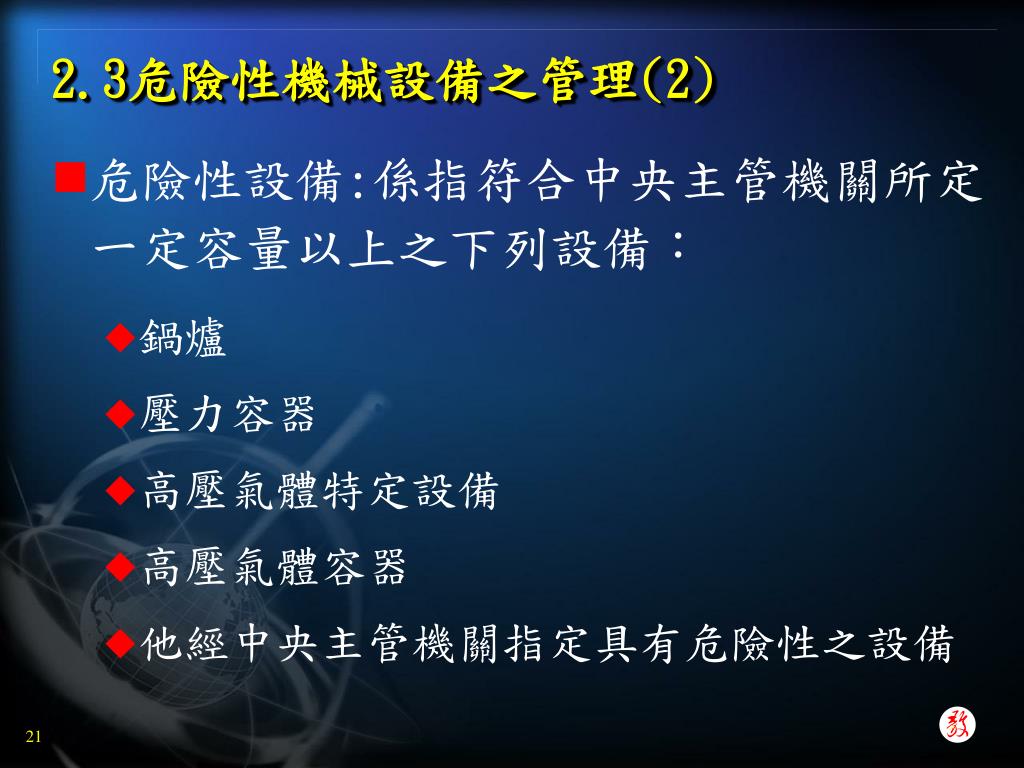 2.3危險性機械設備之管理(2)

■危險性設備:係指符合中央主管機關所定一定容量以上之下列設備：

◆鍋爐

◆壓力容器

◆高壓氣體特定設備

◆高壓氣體容器

◆他經中央主管機關指定具有危險性之設備

21